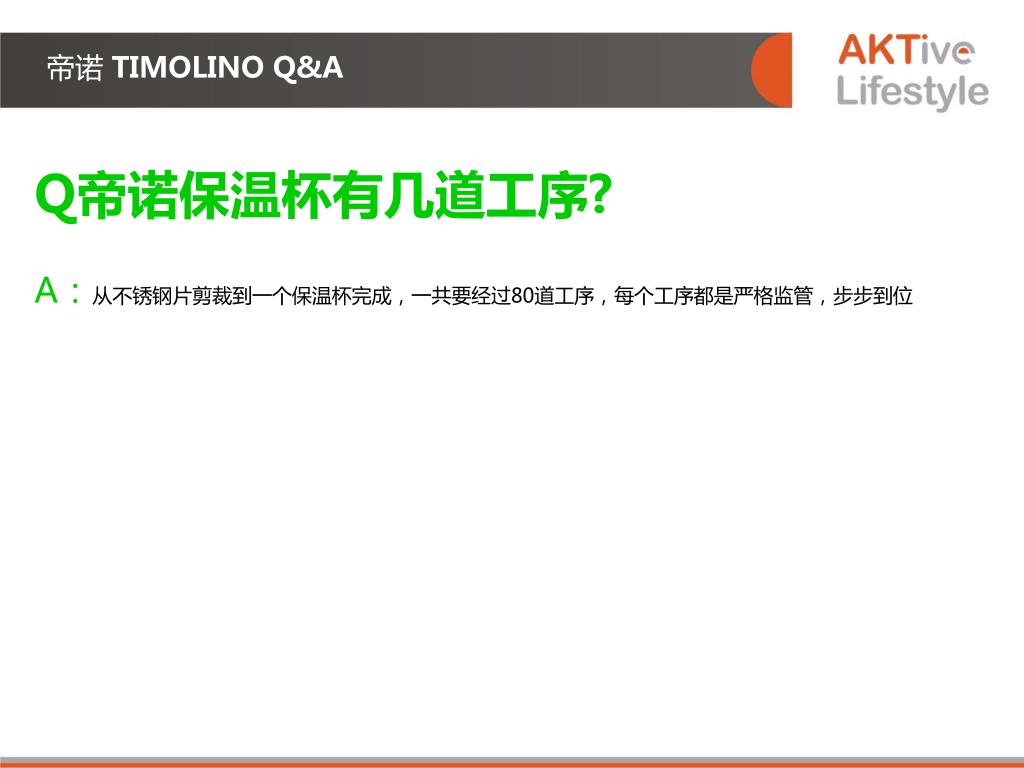 帝诺 TIMOLINO Q&A

AKTive Lifestyle

Q帝诺保温杯有几道工序?

A：从不锈钢片剪裁到一个保温杯完成，一共要经过80道工序，每个工序都是严格监管，步步到位